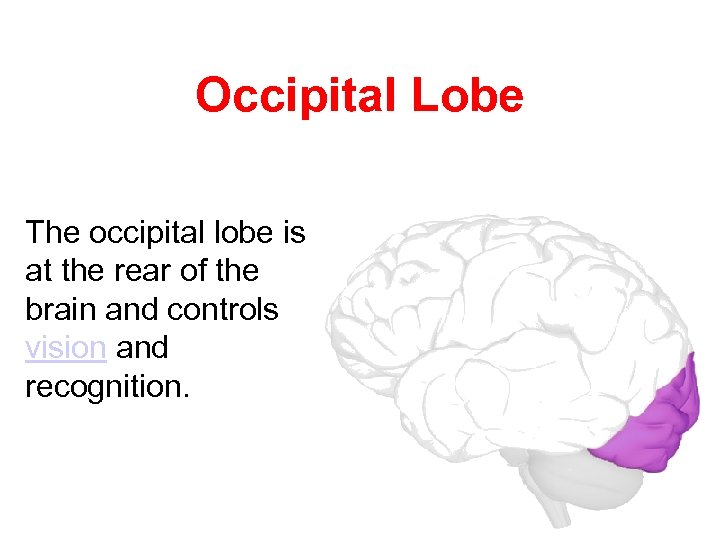 Occipital Lobe

The occipital lobe is at the rear of the brain and controls vision and recognition.